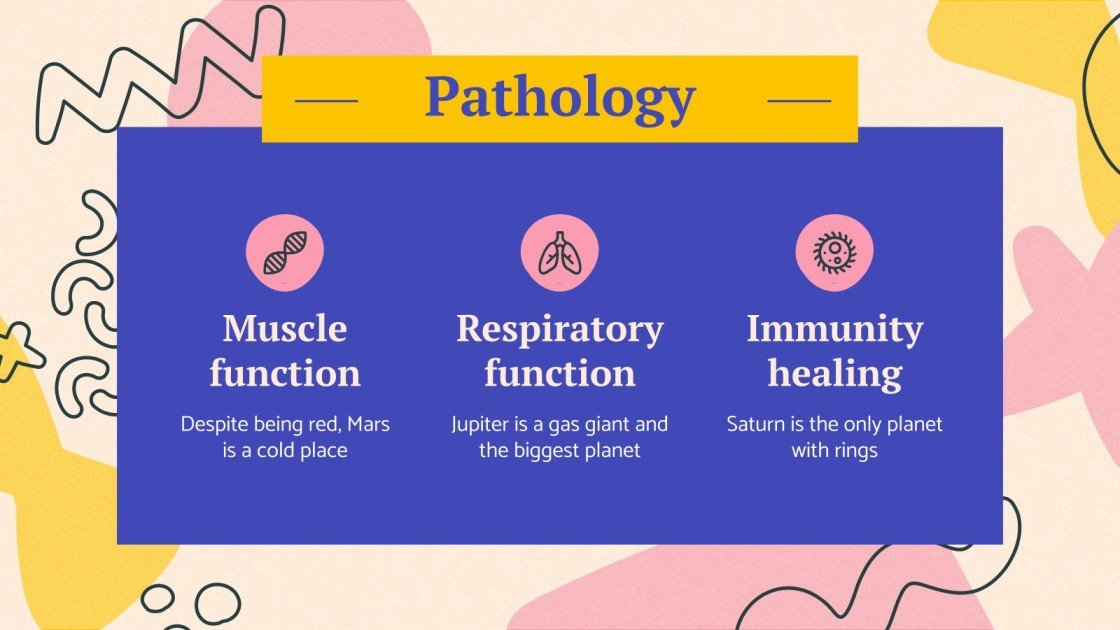 Pathology

Muscle function

Despite being red, Mars is a cold place

Respiratory function

Jupiter is a gas giant and the biggest planet

Immunity healing

Saturn is the only planet with rings